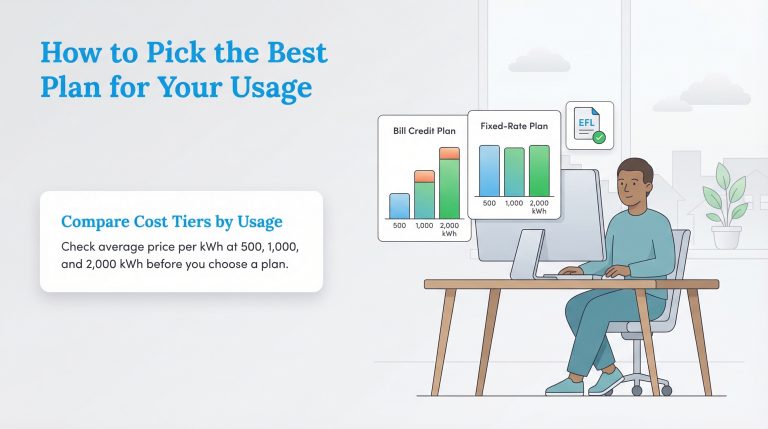 How to Pick the Best Plan for Your Usage

Compare Cost Tiers by Usage

Check average price per kWh at 500, 1,000, and 2,000 kWh before you choose a plan.

Bill Credit Plan

500 1,000 2,000 kWh

Fixed-Rate Plan

500 1,000 2,000 kWh

EFL